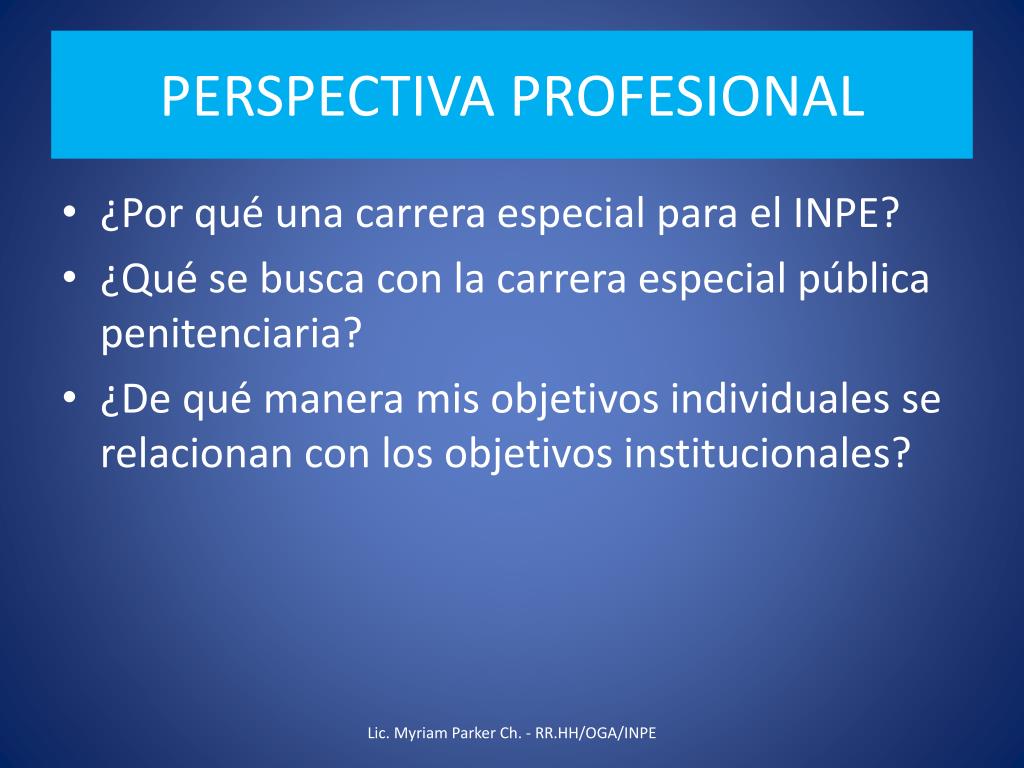 PERSPECTIVA PROFESIONAL

• ¿Por qué una carrera especial para el INPE?
• ¿Qué se busca con la carrera especial pública penitenciaria?
• ¿De qué manera mis objetivos individuales se relacionan con los objetivos institucionales?

Lic. Myriam Parker Ch. - RR.HH/OGA/INPE